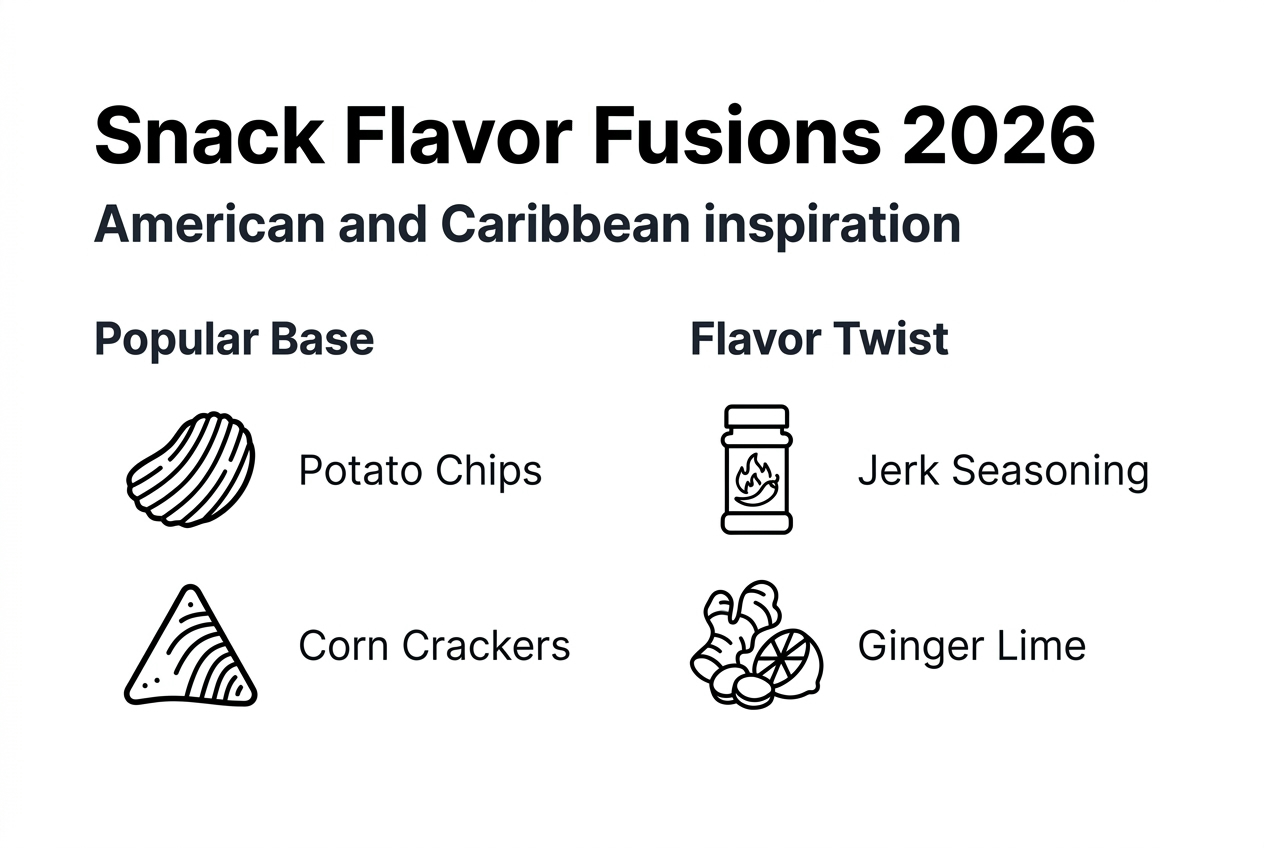 Snack Flavor Fusions 2026

American and Caribbean inspiration

Popular Base

Potato Chips

Corn Crackers

Flavor Twist

Jerk Seasoning

Ginger Lime